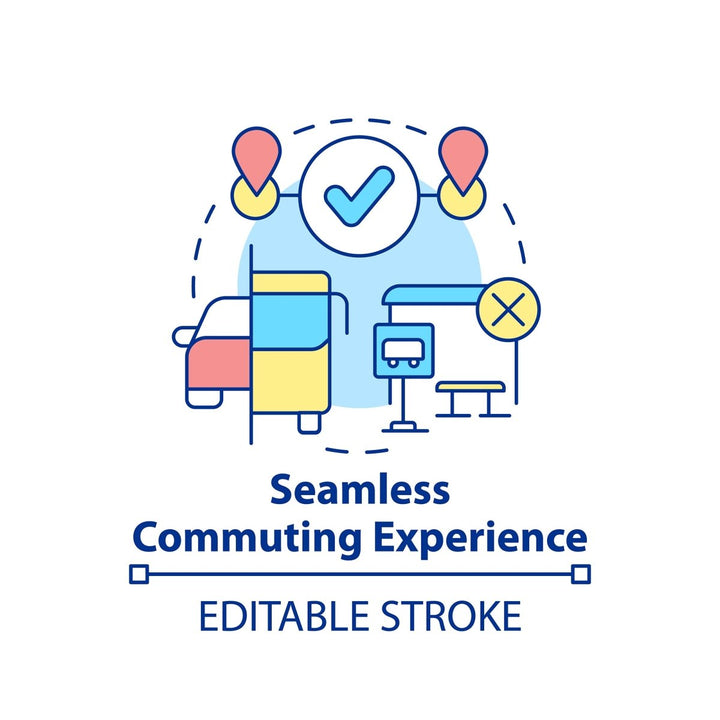 Seamless
Commuting Experience

EDITABLE STROKE